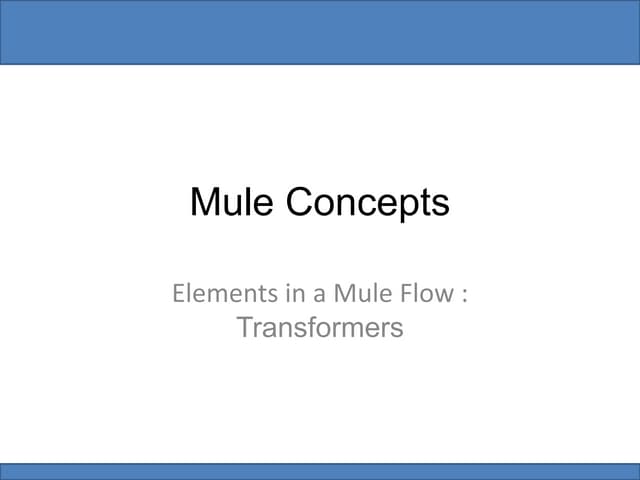 Mule Concepts

Elements in a Mule Flow : Transformers